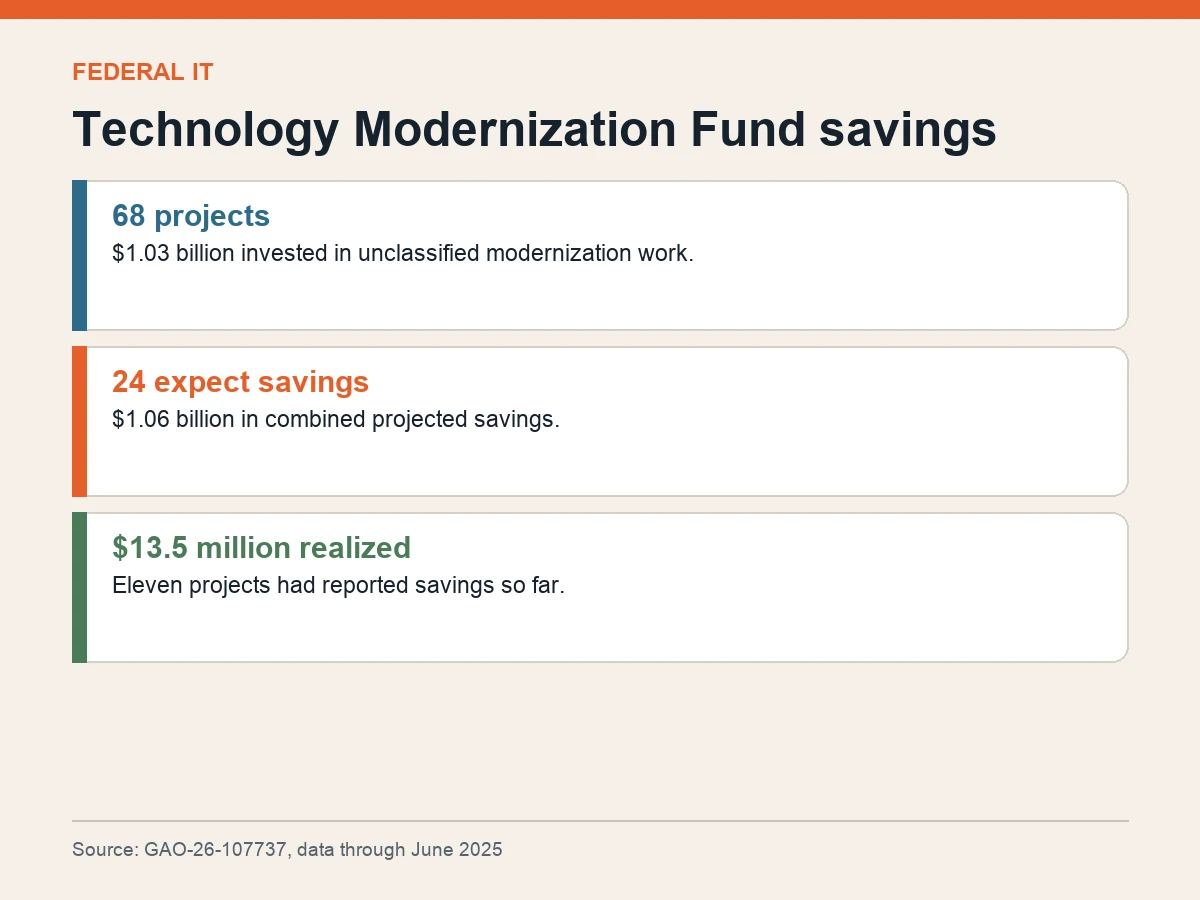 FEDERAL IT

Technology Modernization Fund savings

68 projects
\$1.03 billion invested in unclassified modernization work.

24 expect savings
\$1.06 billion in combined projected savings.

\$13.5 million realized
Eleven projects had reported savings so far.

Source: GAO-26-107737, data through June 2025